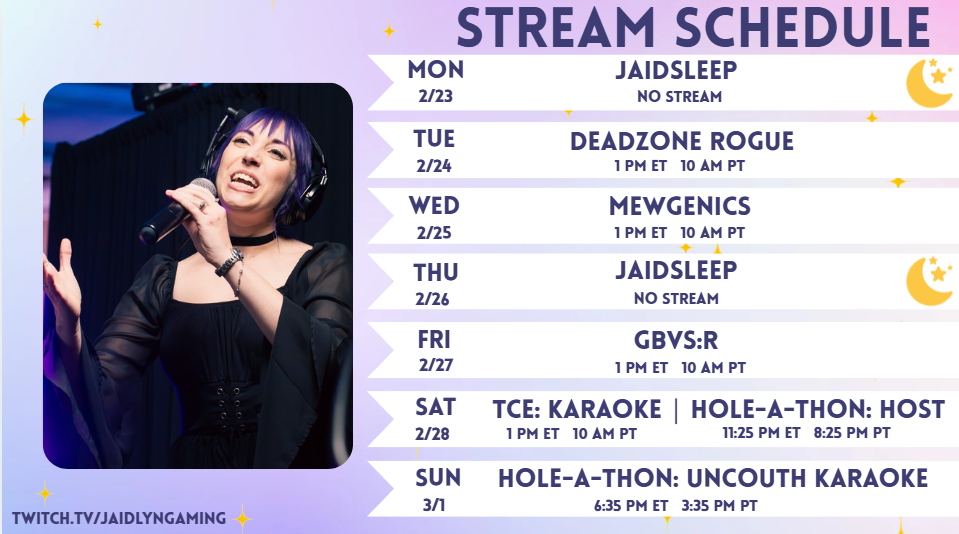 STREAM SCHEDULE

MON 2/23 JAIDSLEEP NO STREAM

TUE 2/24 DEADZONE ROGUE 1 PM ET 10 AM PT

WED 2/25 MEWGENICS 1 PM ET 10 AM PT

THU 2/26 JAIDSLEEP NO STREAM

FRI 2/27 GBVS:R 1 PM ET 10 AM PT

SAT 2/28 TCE: KARAOKE 1 PM ET 10 AM PT | HOLE-A-THON: HOST 11:25 PM ET 8:25 PM PT

SUN 3/1 HOLE-A-THON: UNCOUTH KARAOKE 6:35 PM ET 3:35 PM PT

TWITCH.TV/JAIDLYNGAMING